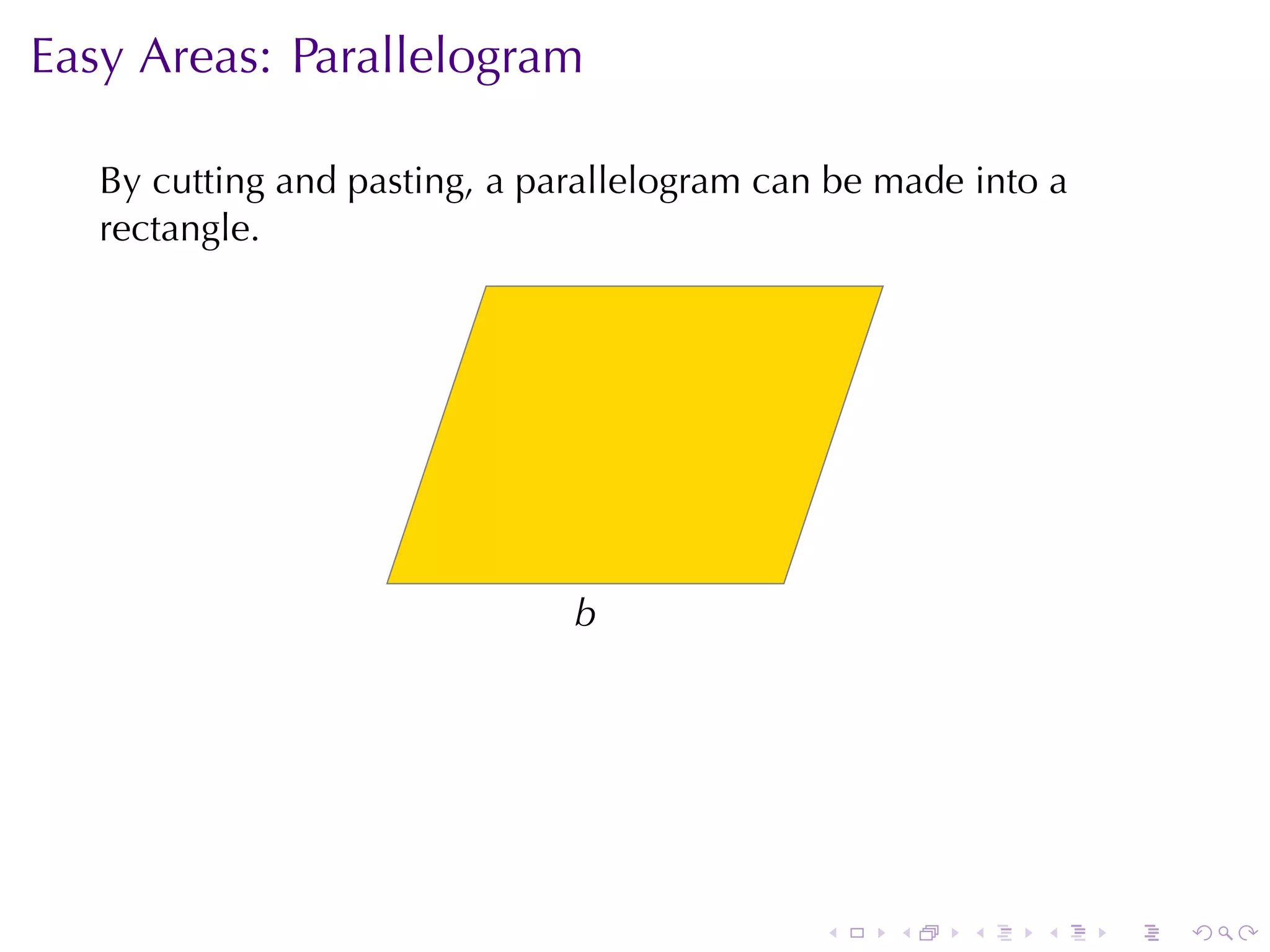 Easy Areas: Parallelogram

By cutting and pasting, a parallelogram can be made into a rectangle.

$b$